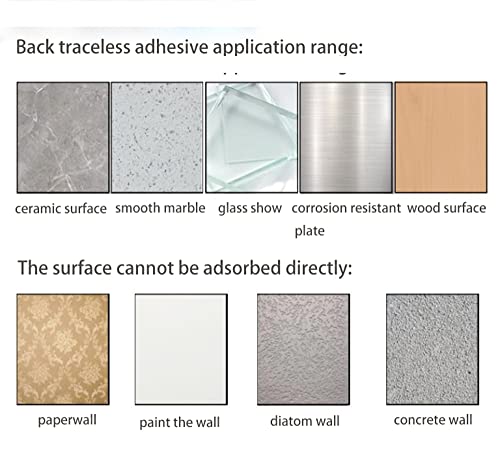 Back traceless adhesive application range:

ceramic surface smooth marble glass show corrosion resistant plate wood surface

The surface cannot be adsorbed directly:

paperwall paint the wall diatom wall concrete wall